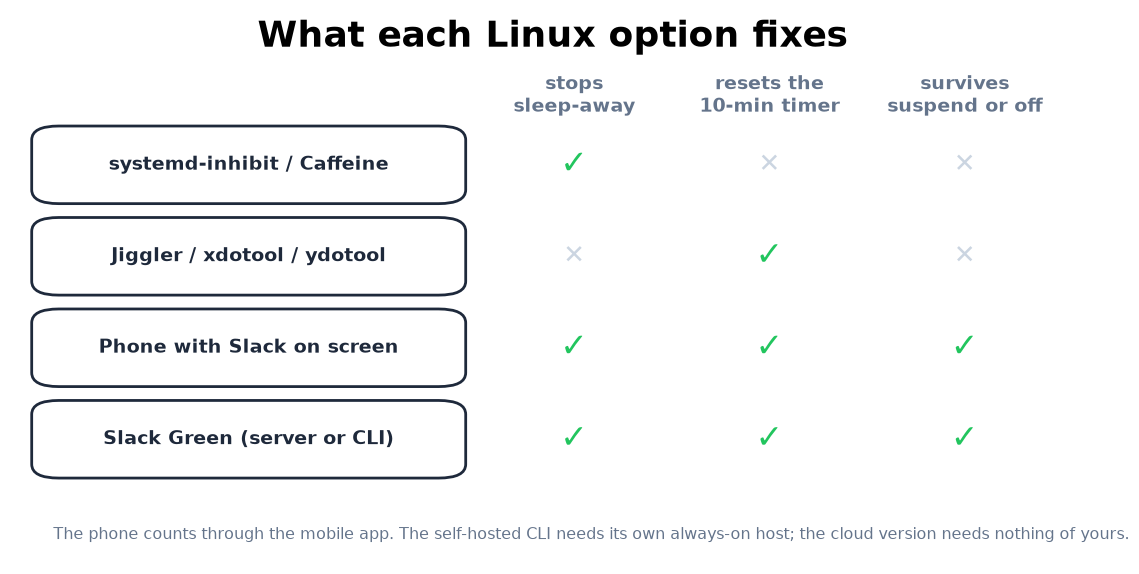 What each Linux option fixes

| | stops sleep-away | resets the 10-min timer | survives suspend or off |
|---|---|---|---|
| systemd-inhibit / Caffeine | ✓ | × | × |
| Jiggler / xdotool / ydotool | × | ✓ | × |
| Phone with Slack on screen | ✓ | ✓ | ✓ |
| Slack Green (server or CLI) | ✓ | ✓ | ✓ |

The phone counts through the mobile app. The self-hosted CLI needs its own always-on host; the cloud version needs nothing of yours.